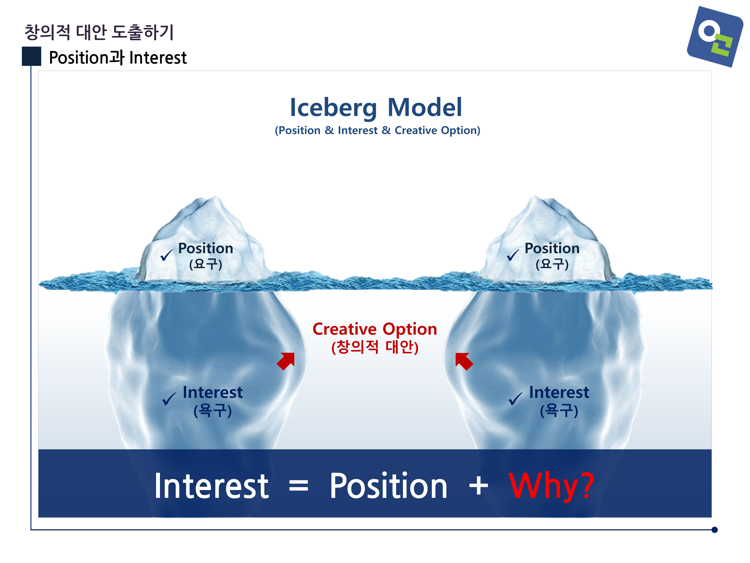 창의적 대안 도출하기

Position과 Interest

Iceberg Model

(Position & Interest & Creative Option)

✓ Position (요구)

✓ Position (요구)

Creative Option (창의적 대안)

✓ Interest (욕구)

✓ Interest (욕구)

Interest = Position + Why?